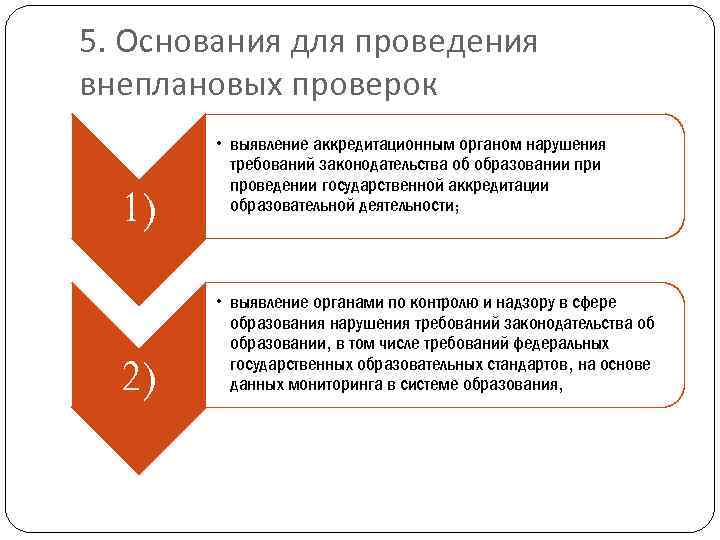 5. Основания для проведения внеплановых проверок

1)

• выявление аккредитационным органом нарушения требований законодательства об образовании при проведении государственной аккредитации образовательной деятельности;

2)

• выявление органами по контролю и надзору в сфере образования нарушения требований законодательства об образовании, в том числе требований федеральных государственных образовательных стандартов, на основе данных мониторинга в системе образования,